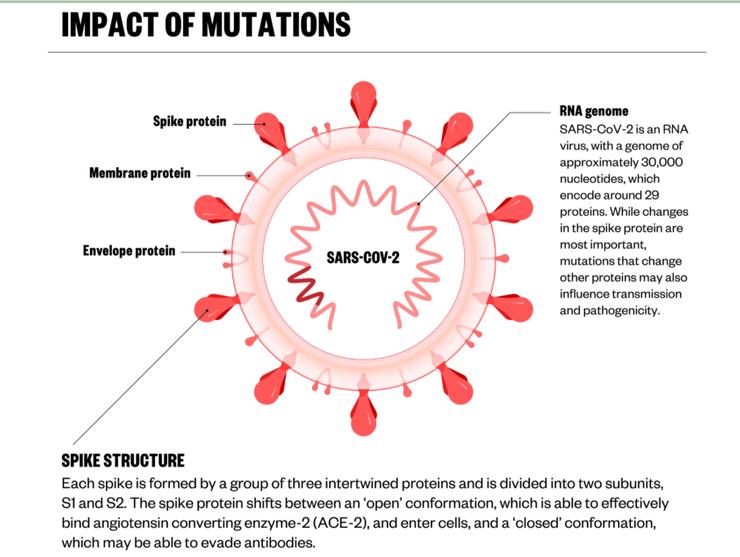 IMPACT OF MUTATIONS

Spike protein

Membrane protein

Envelope protein

SARS-COV-2

RNA genome
SARS-CoV-2 is an RNA virus, with a genome of approximately 30,000 nucleotides, which encode around 29 proteins. While changes in the spike protein are most important, mutations that change other proteins may also influence transmission and pathogenicity.

SPIKE STRUCTURE
Each spike is formed by a group of three intertwined proteins and is divided into two subunits, S1 and S2. The spike protein shifts between an 'open' conformation, which is able to effectively bind angiotensin converting enzyme-2 (ACE-2), and enter cells, and a 'closed' conformation, which may be able to evade antibodies.